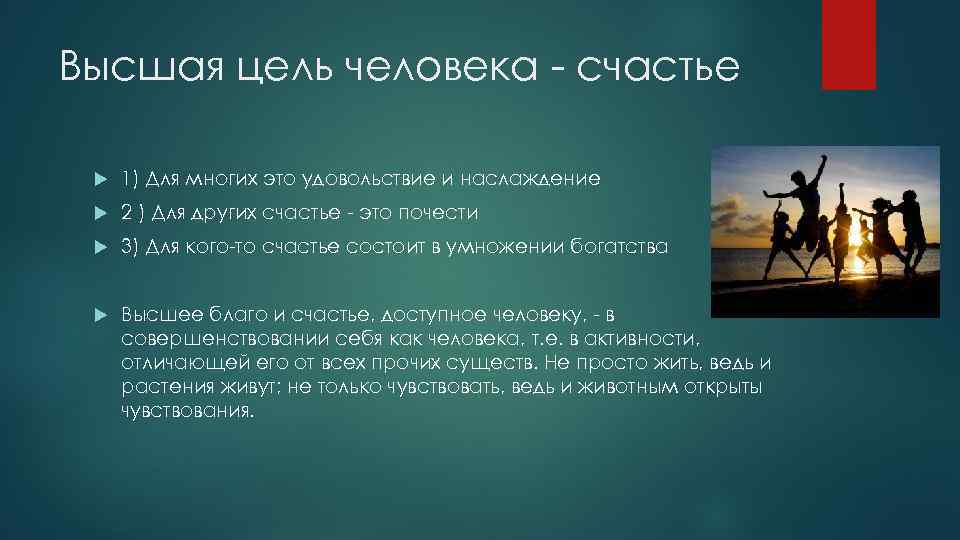 Высшая цель человека - счастье

1) Для многих это удовольствие и наслаждение

2 ) Для других счастье - это почести

3) Для кого-то счастье состоит в умножении богатства

Высшее благо и счастье, доступное человеку, - в совершенствовании себя как человека, т.е. в активности, отличающей его от всех прочих существ. Не просто жить, ведь и растения живут; не только чувствовать, ведь и животным открыты чувствования.